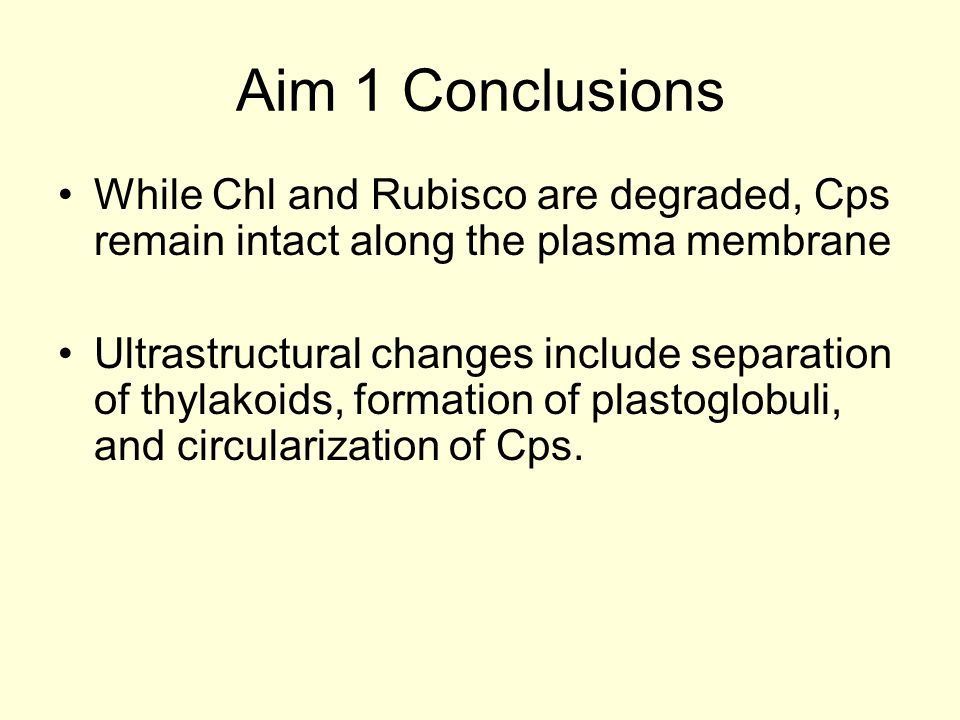 Aim 1 Conclusions

• While Chl and Rubisco are degraded, Cps remain intact along the plasma membrane

• Ultrastructural changes include separation of thylakoids, formation of plastoglobuli, and circularization of Cps.